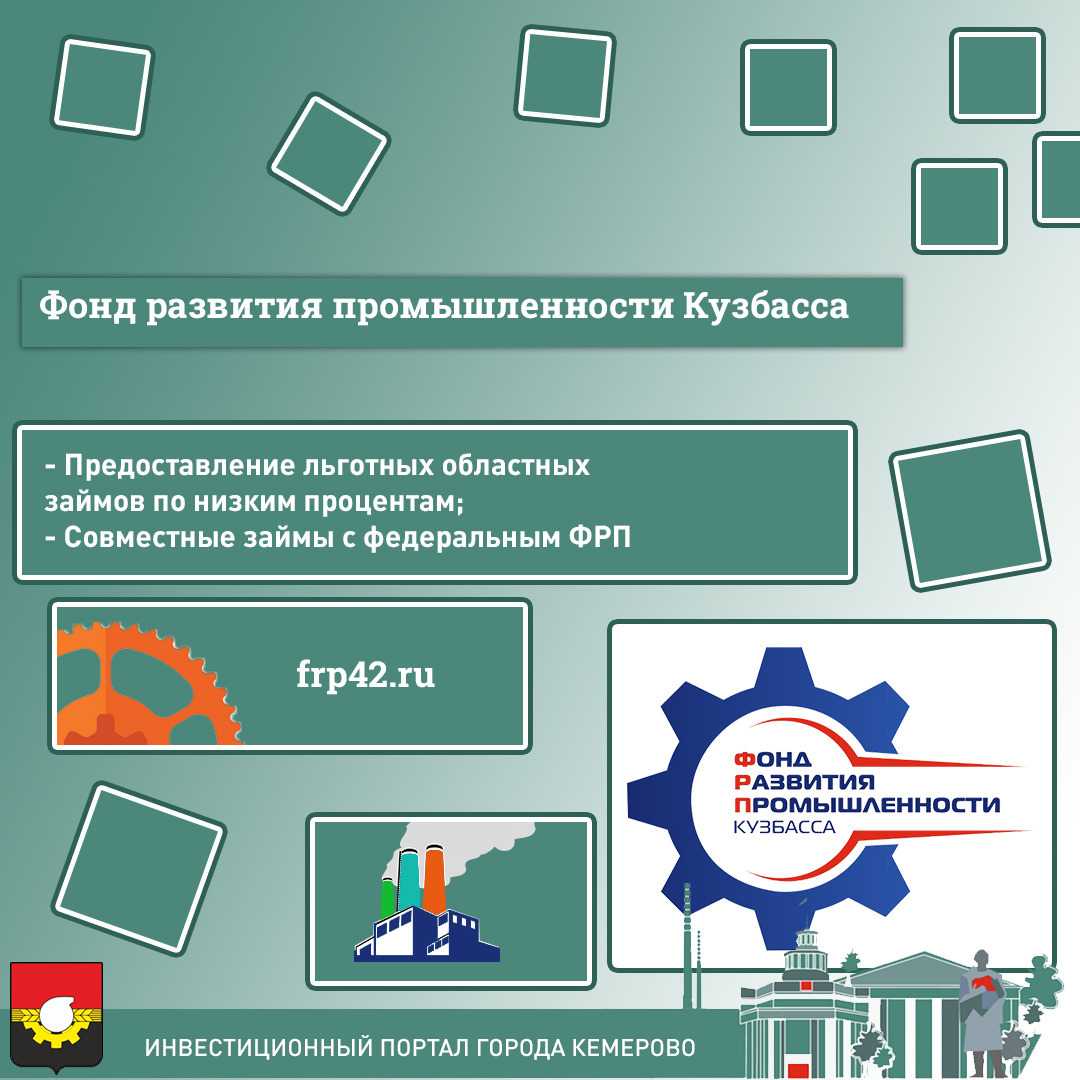 Фонд развития промышленности Кузбасса

- Предоставление льготных областных займов по низким процентам;
- Совместные займы с федеральным ФРП

frp42.ru

ФОНД
РАЗВИТИЯ
ПРОМЫШЛЕННОСТИ
КУЗБАССА

ИНВЕСТИЦИОННЫЙ ПОРТАЛ ГОРОДА КЕМЕРОВО